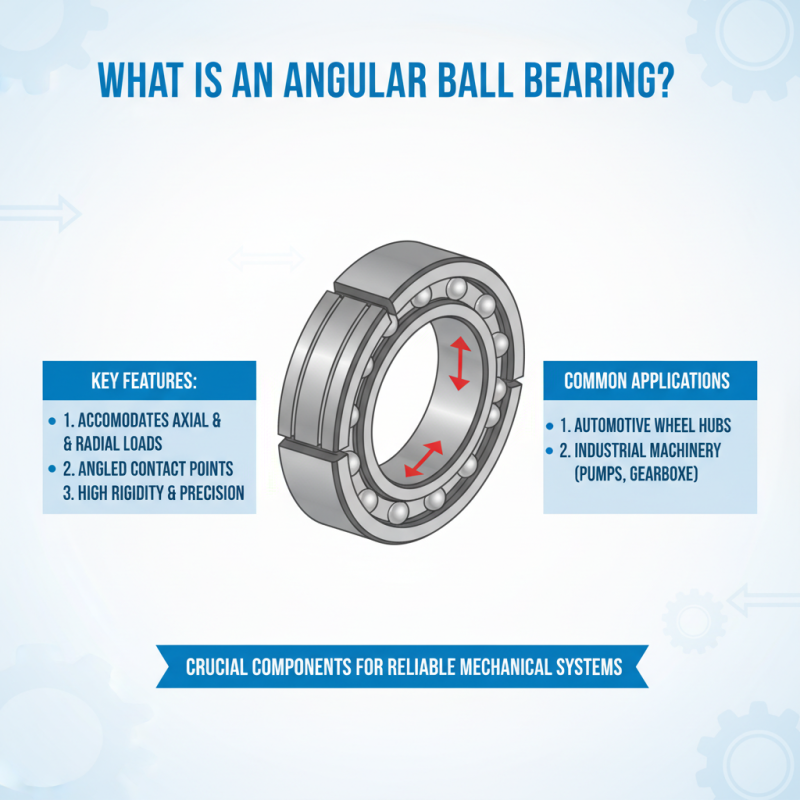 WHAT IS AN ANGULAR BALL BEARING?

KEY FEATURES:

• 1. ACCOMODATES AXIAL & & RADIAL LOADS
• 2. ANGLED CONTACT POINTS
3. HIGH RIGIDITY & PRECISION

COMMON APPLICATIONS

• 1. AUTOMOTIVE WHEEL HUBS
• 2. INDUSTRIAL MACHINERY (PUMPS, GEARBOXE)

CRUCIAL COMPONENTS FOR RELIABLE MECHANICAL SYSTEMS